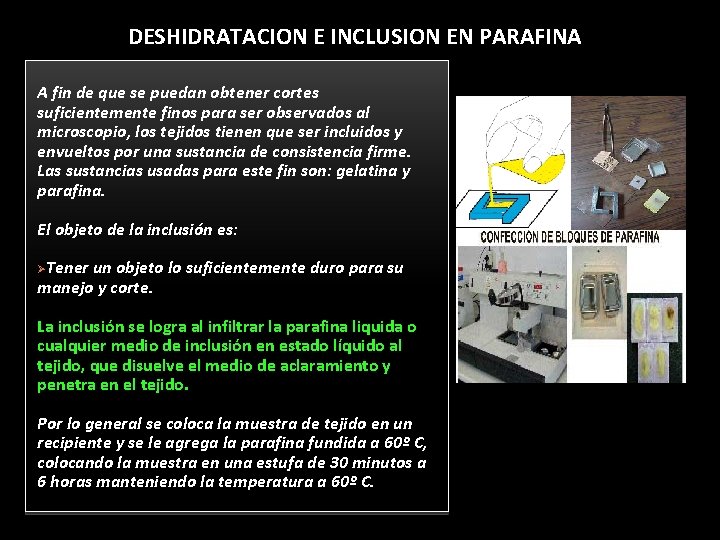 DESHIDRATACION E INCLUSION EN PARAFINA

A fin de que se puedan obtener cortes suficientemente finos para ser observados al microscopio, los tejidos tienen que ser incluidos y envueltos por una sustancia de consistencia firme. Las sustancias usadas para este fin son: gelatina y parafina.

El objeto de la inclusión es:

➢Tener un objeto lo suficientemente duro para su manejo y corte.

La inclusión se logra al infiltrar la parafina liquida o cualquier medio de inclusión en estado líquido al tejido, que disuelve el medio de aclaramiento y penetra en el tejido.

Por lo general se coloca la muestra de tejido en un recipiente y se le agrega la parafina fundida a 60º C, colocando la muestra en una estufa de 30 minutos a 6 horas manteniendo la temperatura a 60º C.

CONFECCIÓN DE BLOQUES DE PARAFINA